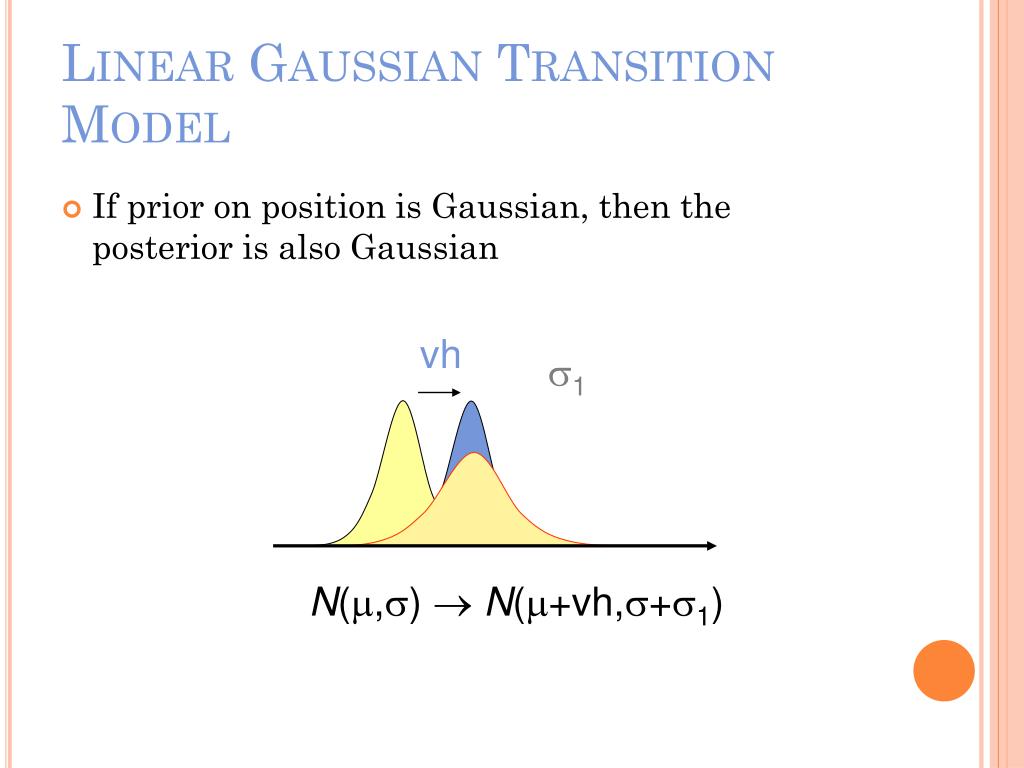 LINEAR GAUSSIAN TRANSITION MODEL

If prior on position is Gaussian, then the posterior is also Gaussian

vh

$\sigma_1$

$N(\mu,\sigma) \rightarrow N(\mu+vh,\sigma+\sigma_1)$